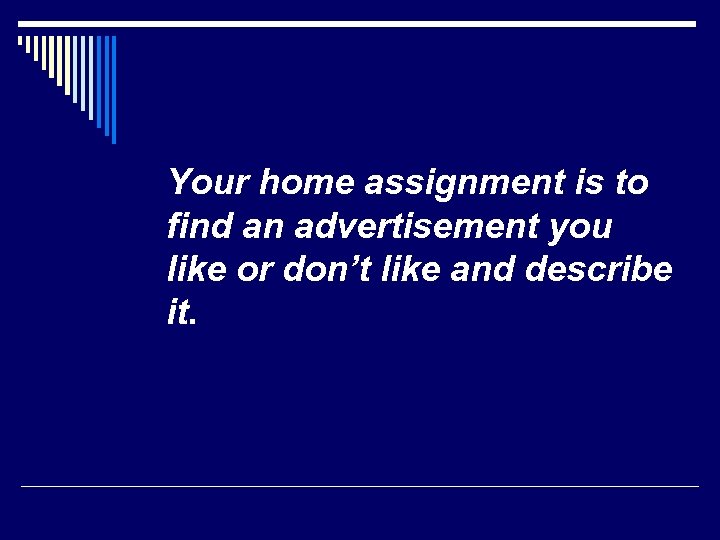 Your home assignment is to find an advertisement you like or don’t like and describe it.